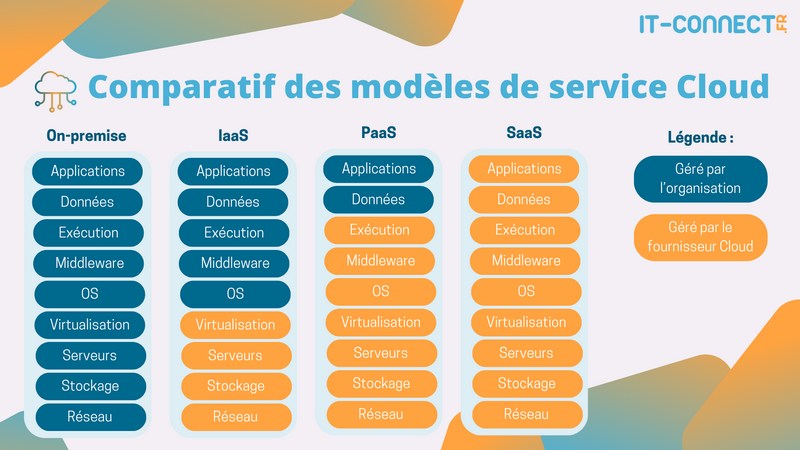 IT-CONNECT.FR

Comparatif des modèles de service Cloud

On-premise
Applications
Données
Exécution
Middleware
OS
Virtualisation
Serveurs
Stockage
Réseau

IaaS
Applications
Données
Exécution
Middleware
OS
Virtualisation
Serveurs
Stockage
Réseau

PaaS
Applications
Données
Exécution
Middleware
OS
Virtualisation
Serveurs
Stockage
Réseau

SaaS
Applications
Données
Exécution
Middleware
OS
Virtualisation
Serveurs
Stockage
Réseau

Légende :
Géré par l'organisation
Géré par le fournisseur Cloud